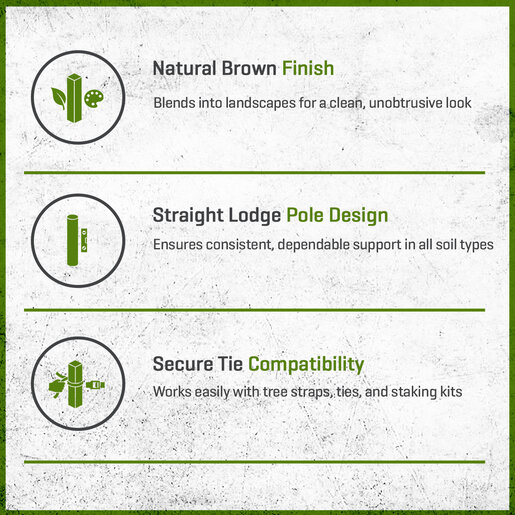 Natural Brown Finish

Blends into landscapes for a clean, unobtrusive look

Straight Lodge Pole Design

Ensures consistent, dependable support in all soil types

Secure Tie Compatibility

Works easily with tree straps, ties, and staking kits